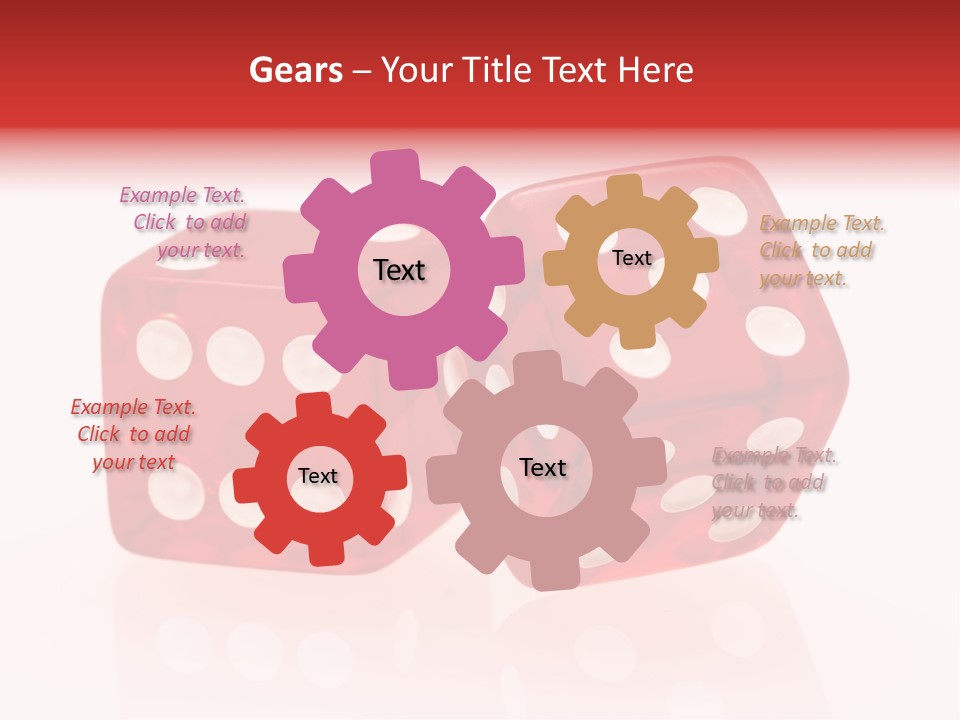 Gears – Your Title Text Here

Example Text. Click to add your text.

Text

Text

Example Text. Click to add your text.

Example Text. Click to add your text

Text

Text

Example Text. Click to add your text.